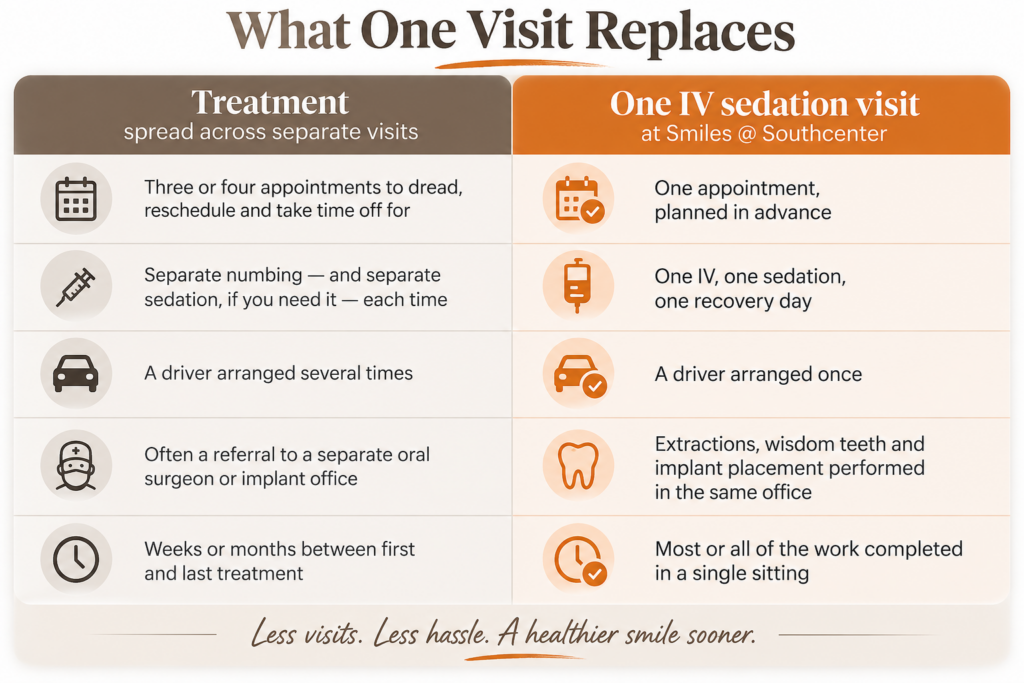 What One Visit Replaces

| Treatment spread across separate visits | One IV sedation visit at Smiles @ Southcenter |
|---|---|
| Three or four appointments to dread, reschedule and take time off for | One appointment, planned in advance |
| Separate numbing — and separate sedation, if you need it — each time | One IV, one sedation, one recovery day |
| A driver arranged several times | A driver arranged once |
| Often a referral to a separate oral surgeon or implant office | Extractions, wisdom teeth and implant placement performed in the same office |
| Weeks or months between first and last treatment | Most or all of the work completed in a single sitting |

Less visits. Less hassle. A healthier smile sooner.